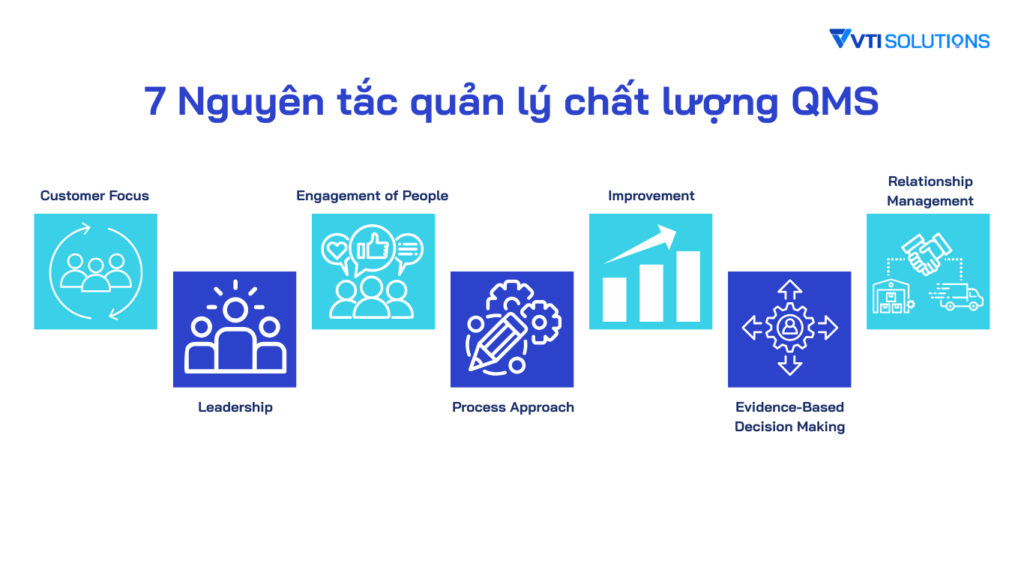 VTI SOLUTIONS

7 Nguyên tắc quản lý chất lượng QMS

Customer Focus

Leadership

Engagement of People

Process Approach

Improvement

Evidence-Based Decision Making

Relationship Management